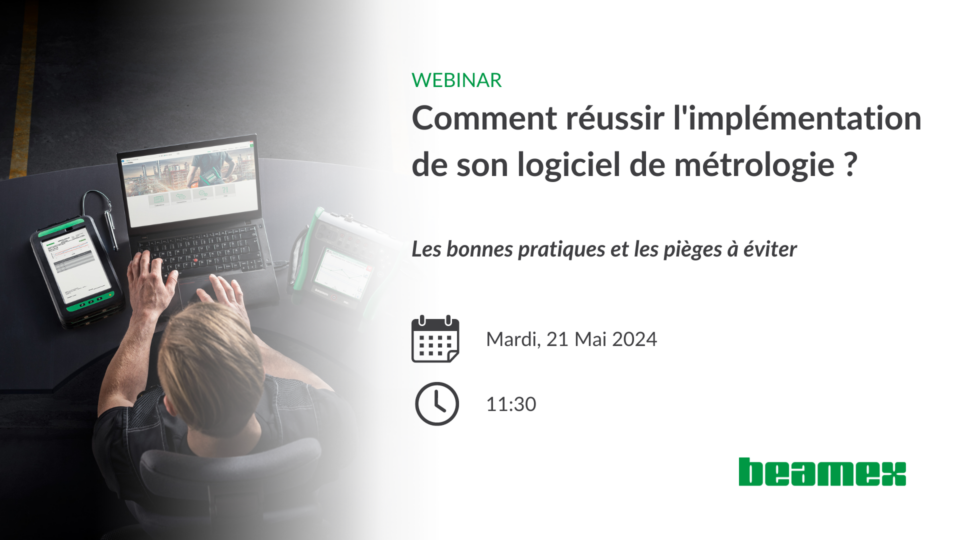 WEBINAR
Comment réussir l'implémentation de son logiciel de métrologie ?

Les bonnes pratiques et les pièges à éviter

Mardi, 21 Mai 2024

11:30

beamex